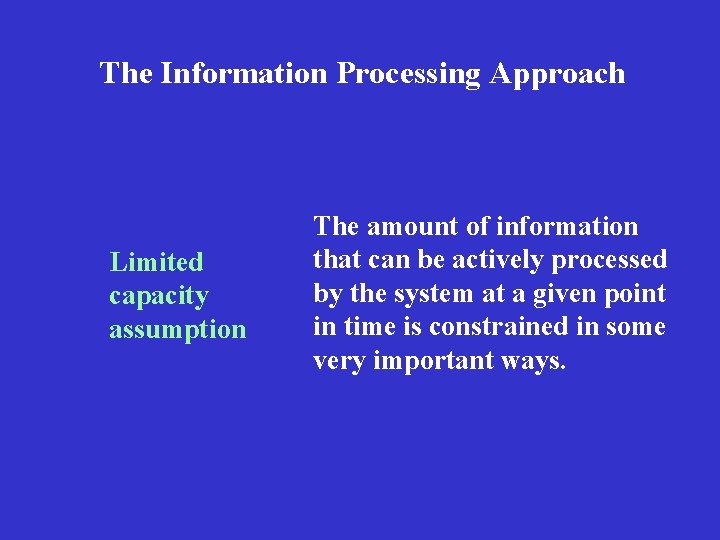 The Information Processing Approach

Limited capacity assumption

The amount of information that can be actively processed by the system at a given point in time is constrained in some very important ways.